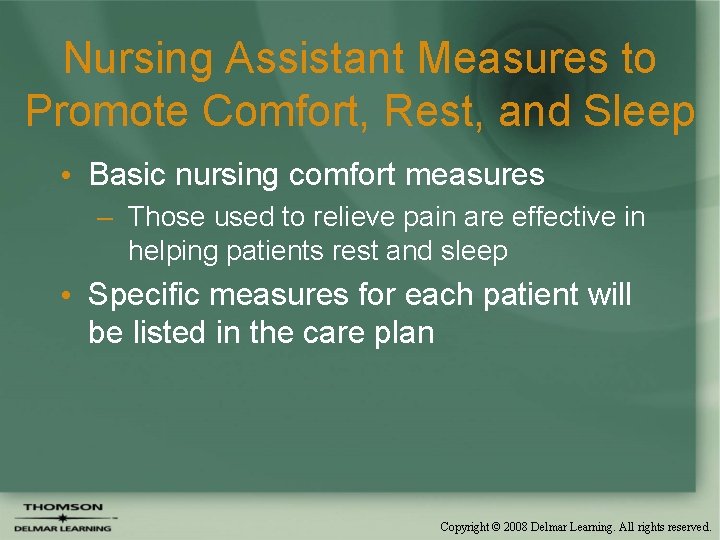 Nursing Assistant Measures to Promote Comfort, Rest, and Sleep

• Basic nursing comfort measures
– Those used to relieve pain are effective in helping patients rest and sleep
• Specific measures for each patient will be listed in the care plan

THOMSON
DELMAR LEARNING

Copyright © 2008 Delmar Learning. All rights reserved.